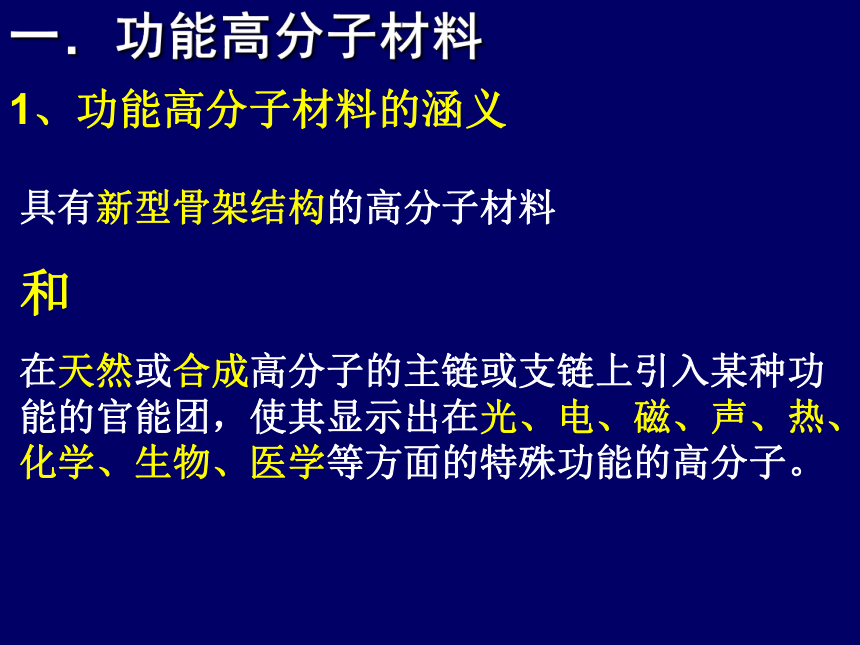 一．功能高分子材料

1、功能高分子材料的涵义

具有新型骨架结构的高分子材料

和

在天然或合成高分子的主链或支链上引入某种功能的官能团，使其显示出在光、电、磁、声、热、化学、生物、医学等方面的特殊功能的高分子。